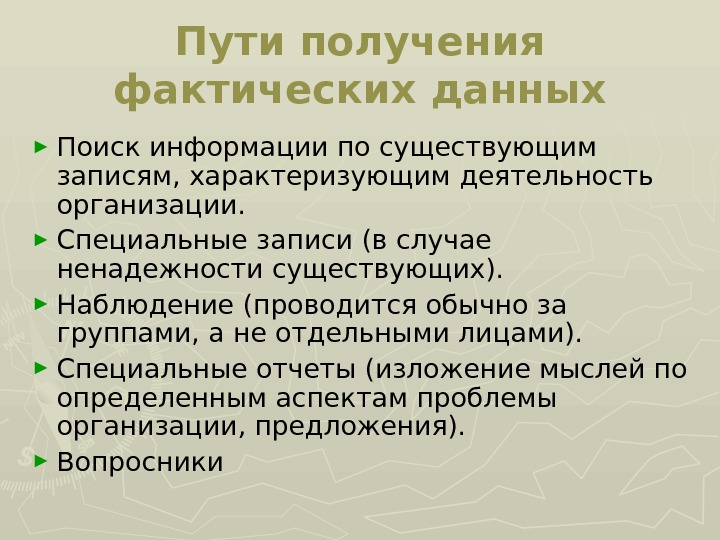 Пути получения фактических данных

► Поиск информации по существующим записям, характеризующим деятельность организации.
► Специальные записи (в случае ненадежности существующих).
► Наблюдение (проводится обычно за группами, а не отдельными лицами).
► Специальные отчеты (изложение мыслей по определенным аспектам проблемы организации, предложения).
► Вопросники